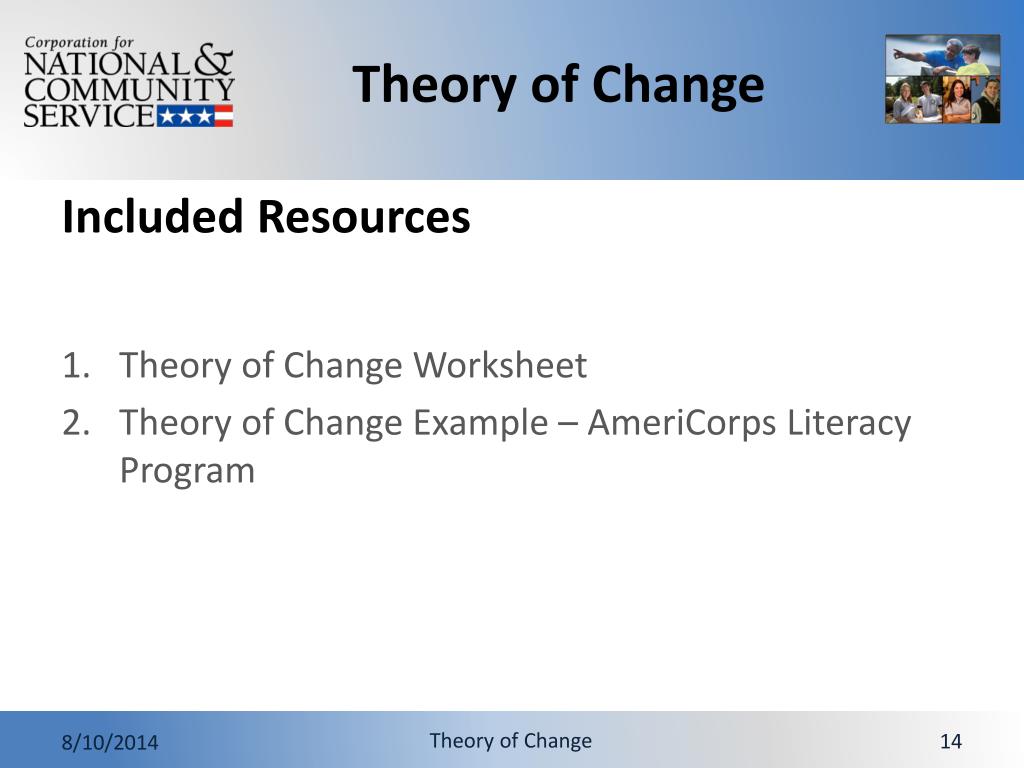 Corporation for NATIONAL & COMMUNITY SERVICE

Theory of Change

Included Resources

1. Theory of Change Worksheet
2. Theory of Change Example – AmeriCorps Literacy Program

8/10/2014

Theory of Change

14